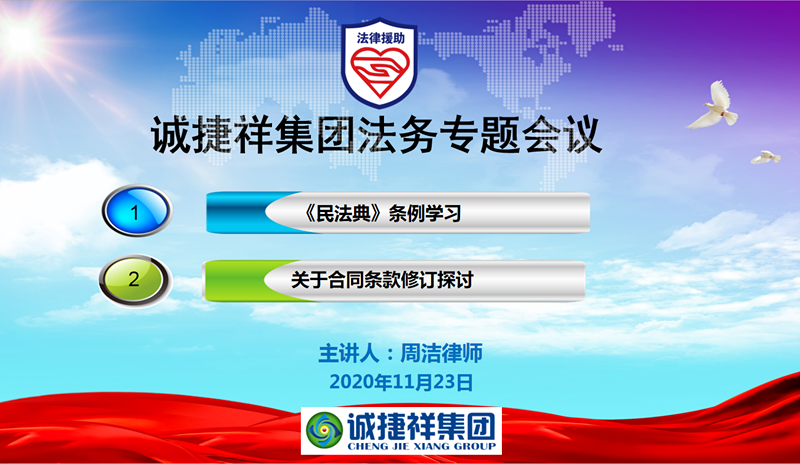 法律援助

诚捷祥集团法务专题会议

1 《民法典》条例学习

2 关于合同条款修订探讨

主讲人：周洁律师
2020年11月23日

诚捷祥集团
CHENG JIE XIANG GROUP